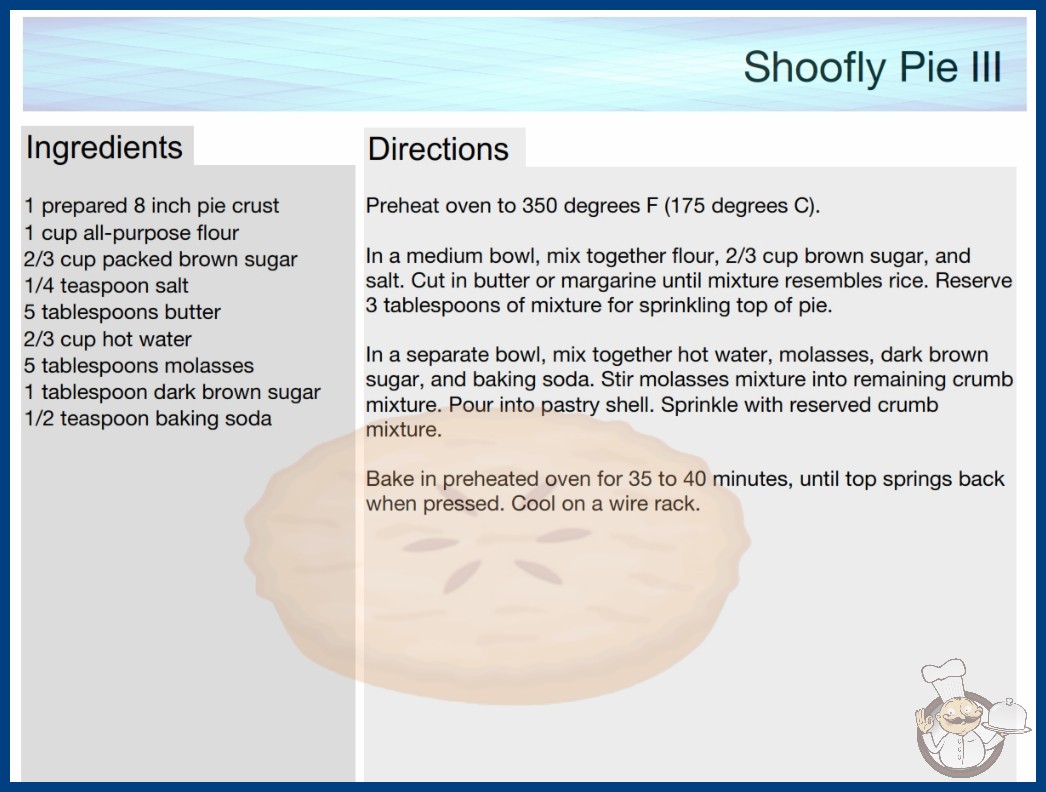 Shoofly Pie III

Ingredients

1 prepared 8 inch pie crust
1 cup all-purpose flour
2/3 cup packed brown sugar
1/4 teaspoon salt
5 tablespoons butter
2/3 cup hot water
5 tablespoons molasses
1 tablespoon dark brown sugar
1/2 teaspoon baking soda

Directions

Preheat oven to 350 degrees F (175 degrees C).

In a medium bowl, mix together flour, 2/3 cup brown sugar, and salt. Cut in butter or margarine until mixture resembles rice. Reserve 3 tablespoons of mixture for sprinkling top of pie.

In a separate bowl, mix together hot water, molasses, dark brown sugar, and baking soda. Stir molasses mixture into remaining crumb mixture. Pour into pastry shell. Sprinkle with reserved crumb mixture.

Bake in preheated oven for 35 to 40 minutes, until top springs back when pressed. Cool on a wire rack.